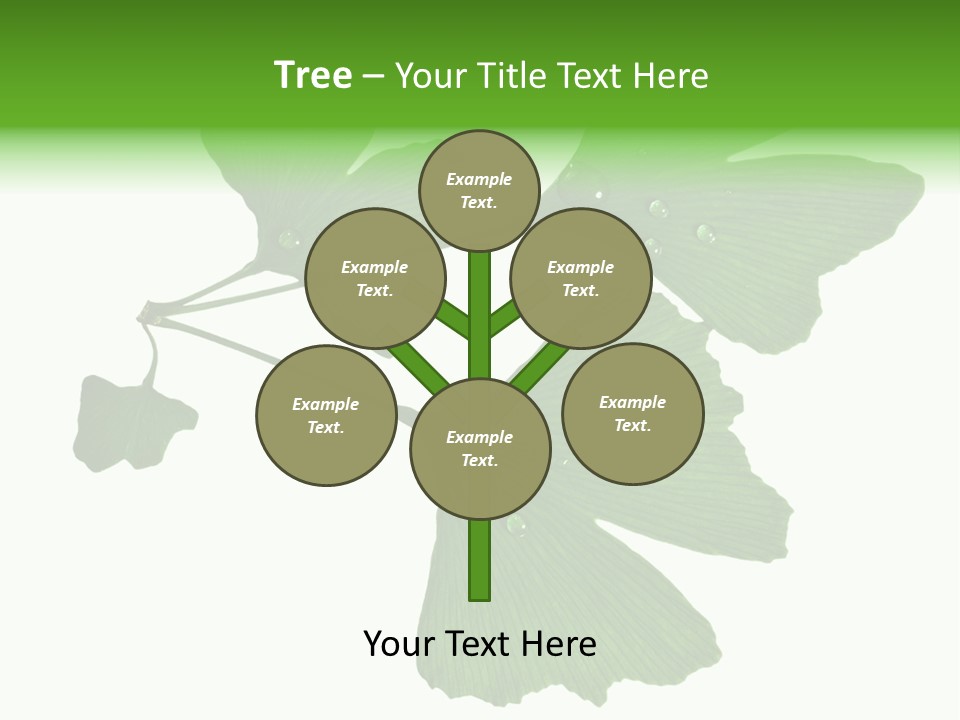 Tree – Your Title Text Here

Example Text.

Example Text.

Example Text.

Example Text.

Example Text.

Example Text.

Your Text Here